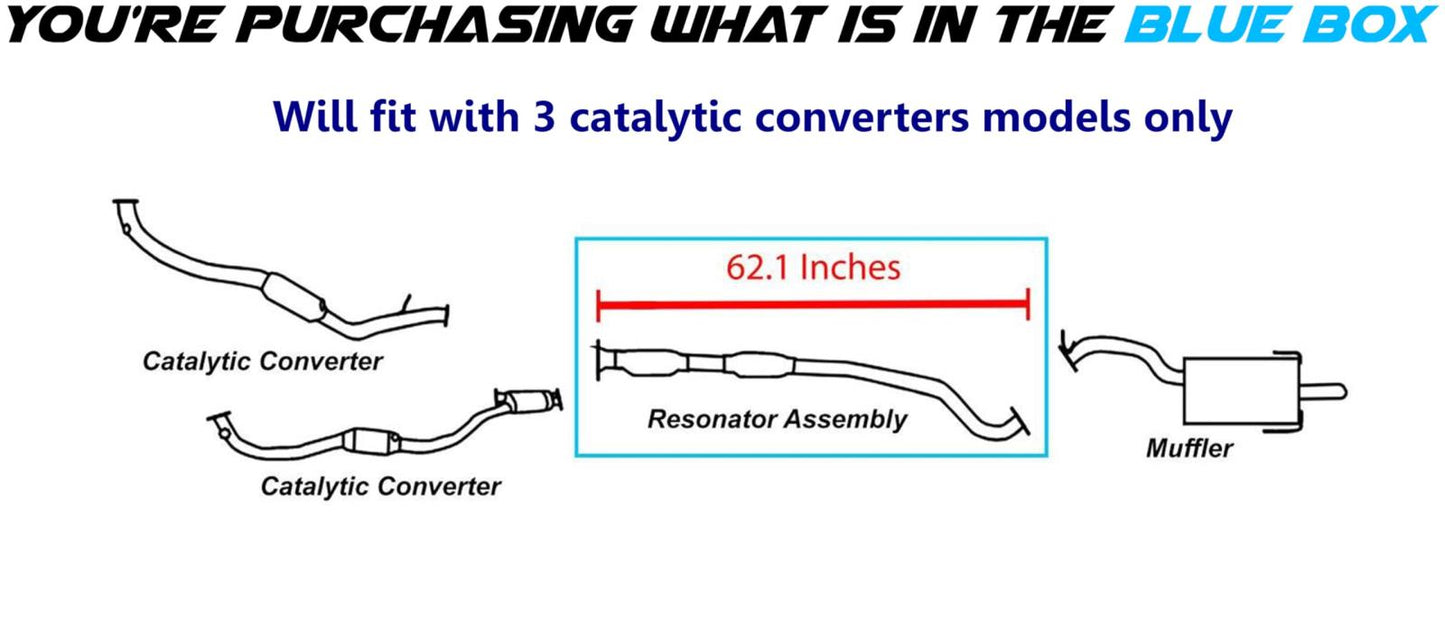 YOU'RE PURCHASING WHAT IS IN THE BLUE BOX

Will fit with 3 catalytic converters models only

Catalytic Converter

Catalytic Converter

62.1 Inches

Resonator Assembly

Muffler